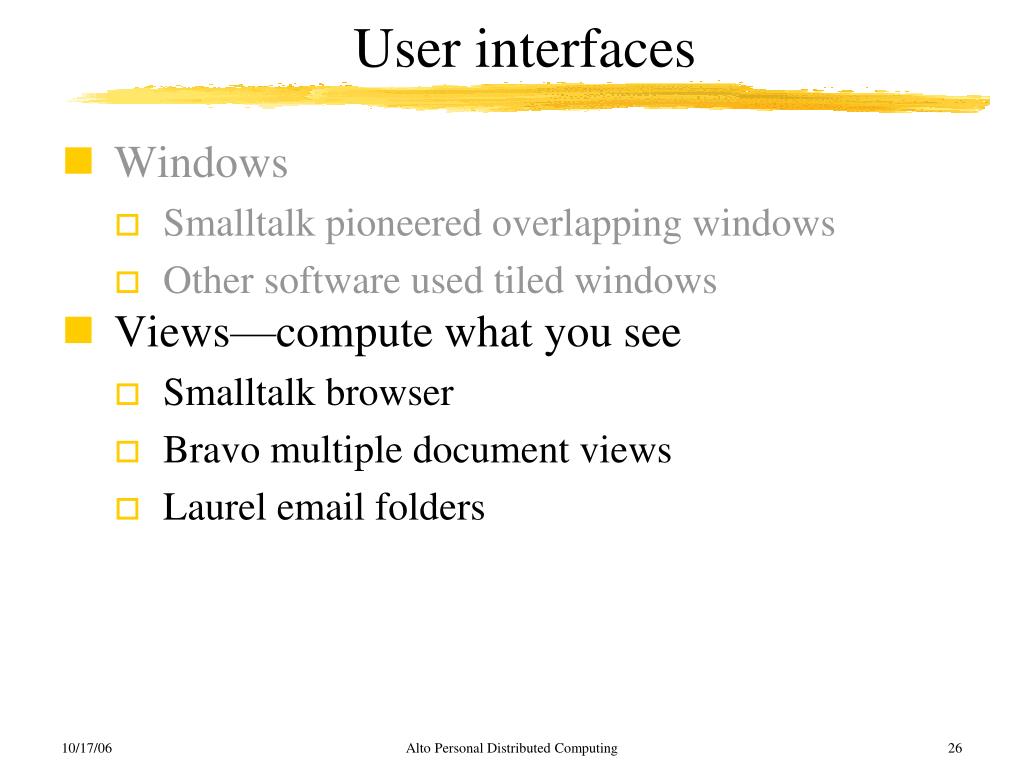 User interfaces

Windows
Smalltalk pioneered overlapping windows
Other software used tiled windows

Views—compute what you see
Smalltalk browser
Bravo multiple document views
Laurel email folders

10/17/06
Alto Personal Distributed Computing
26